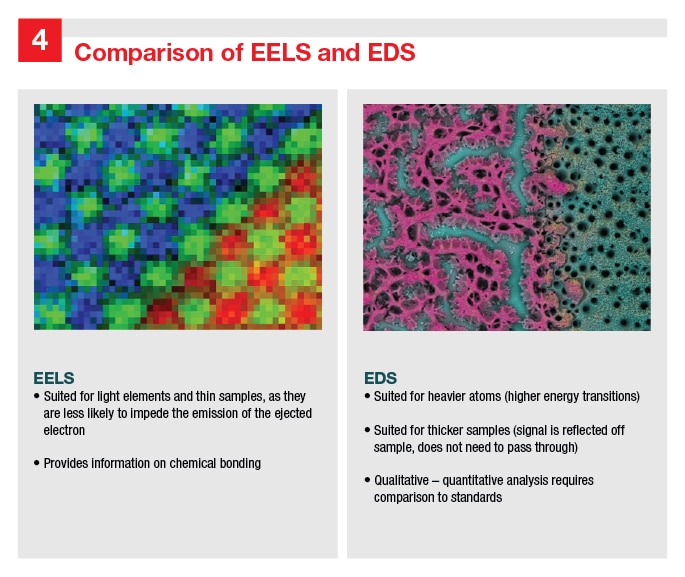 4

Comparison of EELS and EDS

EELS

• Suited for light elements and thin samples, as they are less likely to impede the emission of the ejected electron

• Provides information on chemical bonding

EDS

• Suited for heavier atoms (higher energy transitions)

• Suited for thicker samples (signal is reflected off sample, does not need to pass through)

• Qualitative – quantitative analysis requires comparison to standards